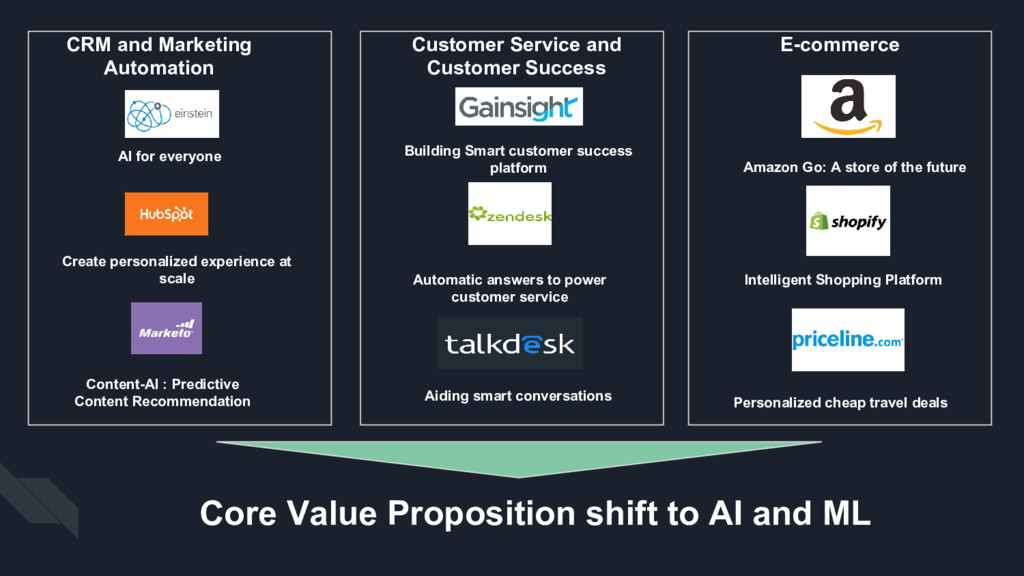 CRM and Marketing Automation

einstein

AI for everyone

HubSpot

Create personalized experience at scale

Marketo

Content-AI : Predictive Content Recommendation

Customer Service and Customer Success

Gainsight

Building Smart customer success platform

zendesk

Automatic answers to power customer service

talkdesk

Aiding smart conversations

E-commerce

a

Amazon Go: A store of the future

shopify

Intelligent Shopping Platform

priceline.com

Personalized cheap travel deals

Core Value Proposition shift to AI and ML